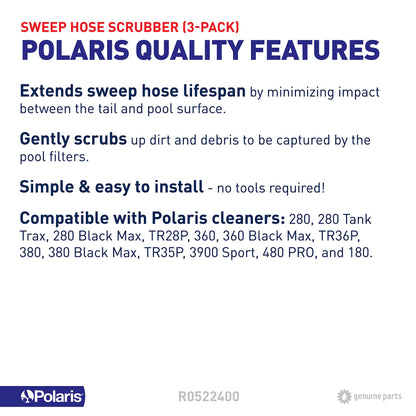 SWEEP HOSE SCRUBBER (3-PACK)
POLARIS QUALITY FEATURES

Extends sweep hose lifespan by minimizing impact between the tail and pool surface.

Gently scrubs up dirt and debris to be captured by the pool filters.

Simple & easy to install - no tools required!

Compatible with Polaris cleaners: 280, 280 Tank Trax, 280 Black Max, TR28P, 360, 360 Black Max, TR36P, 380, 380 Black Max, TR35P, 3900 Sport, 480 PRO, and 180.

Polaris

R0522400

genuine parts